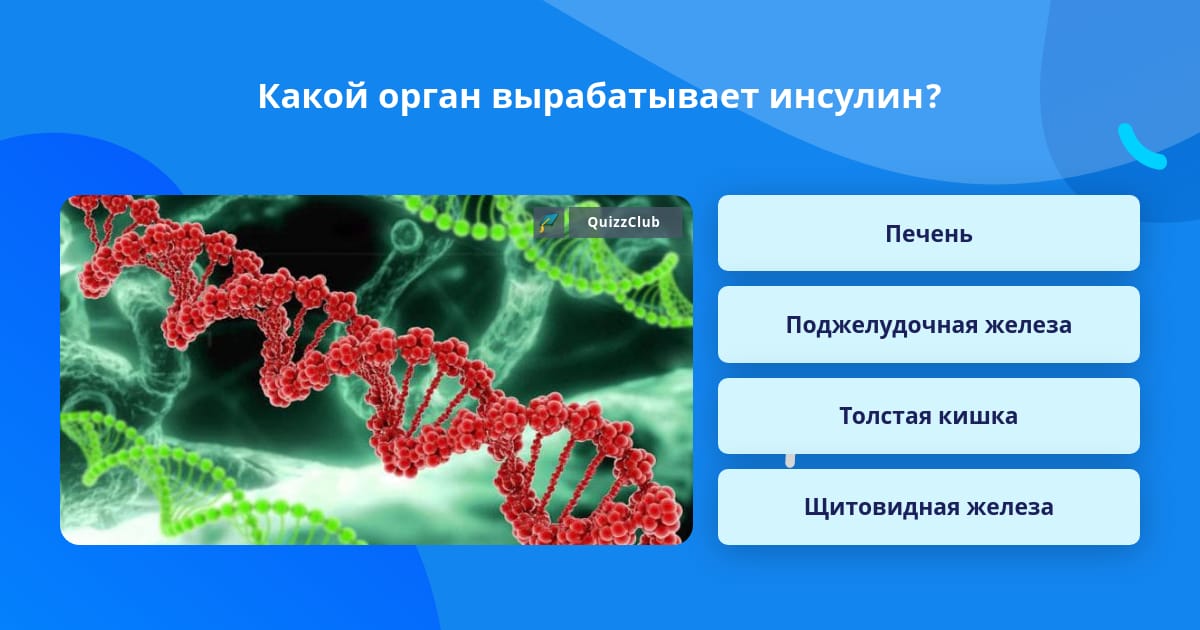 Какой орган вырабатывает инсулин?

QuizzClub

Печень

Поджелудочная железа

Толстая кишка

Щитовидная железа